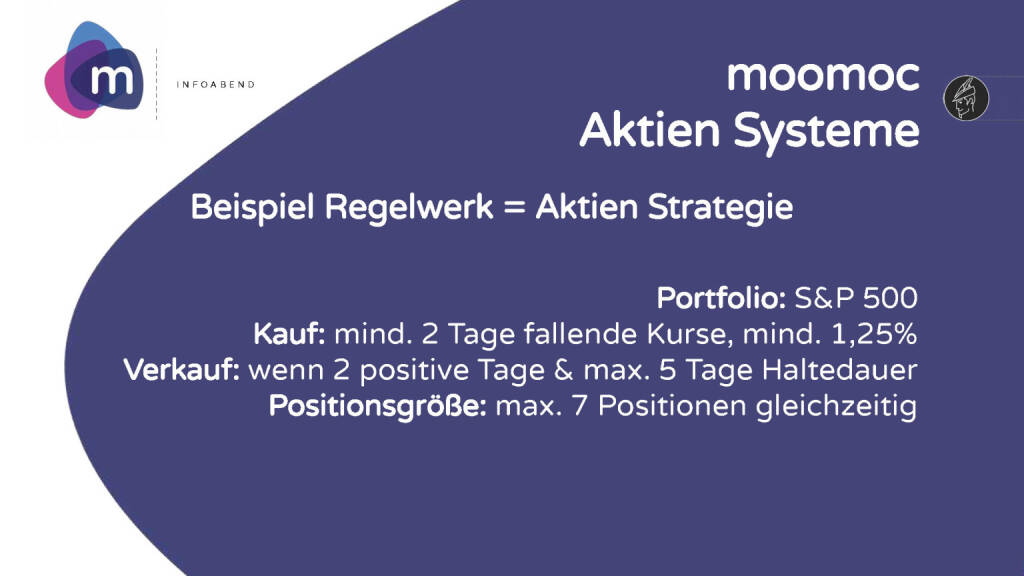 m

INFOABEND

moomoc
Aktien Systeme

Beispiel Regelwerk = Aktien Strategie

Portfolio: S&P 500
Kauf: mind. 2 Tage fallende Kurse, mind. 1,25%
Verkauf: wenn 2 positive Tage & max. 5 Tage Haltedauer
Positionsgröße: max. 7 Positionen gleichzeitig